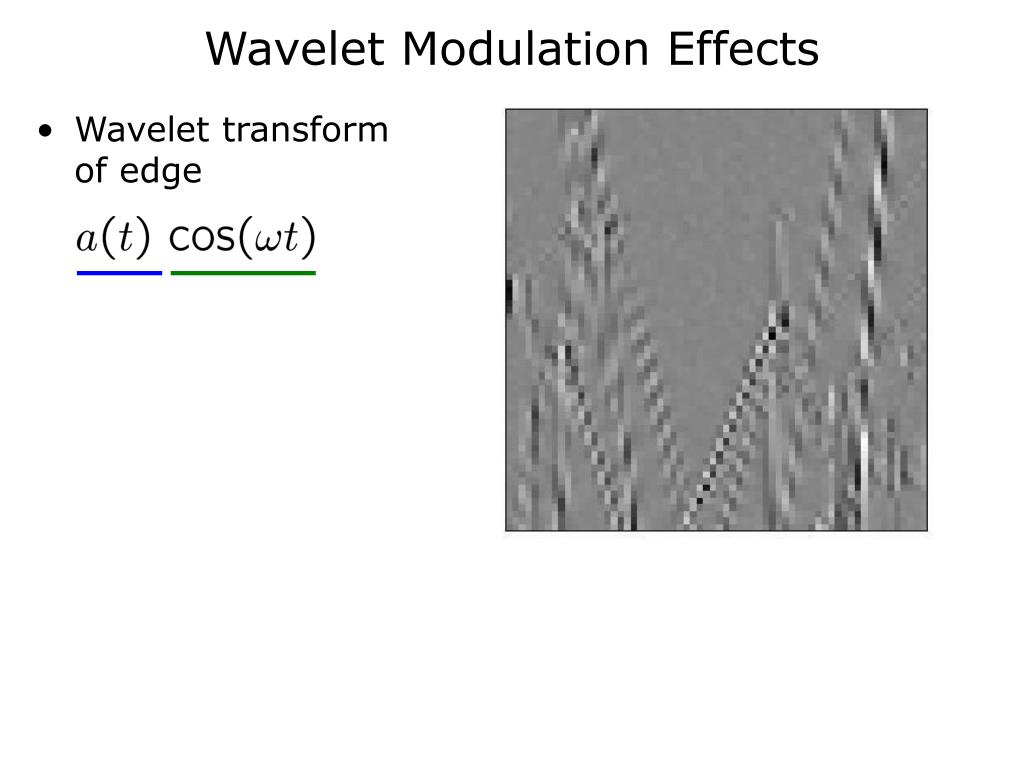 Wavelet Modulation Effects

• Wavelet transform of edge

$a(t) \cos(\omega t)$